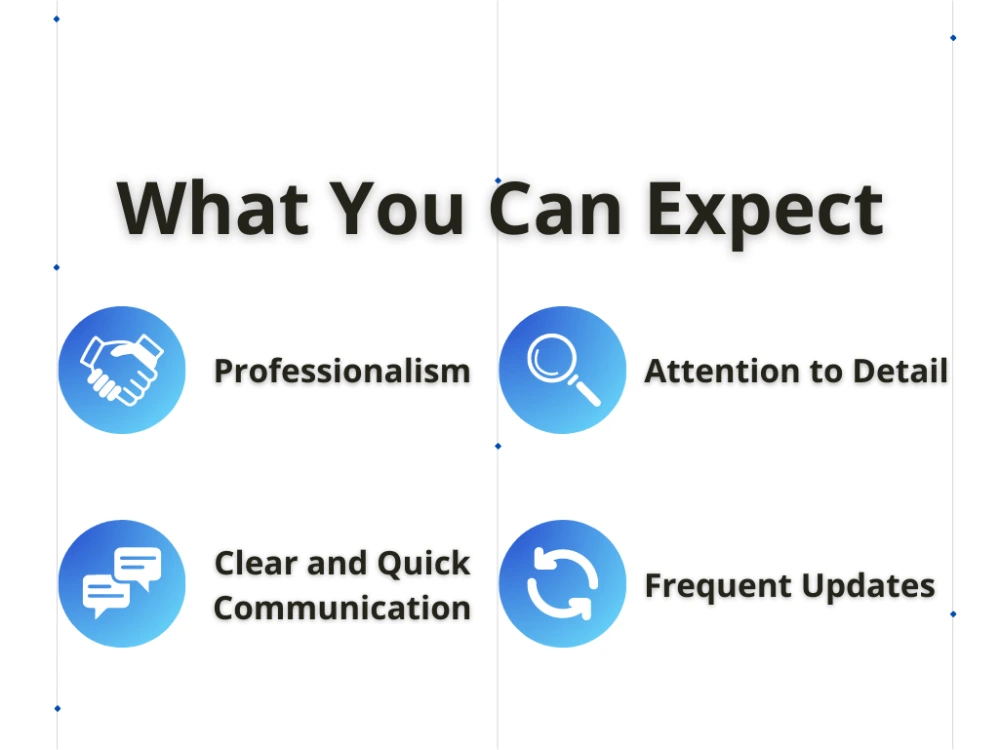 What You Can Expect

Professionalism

Attention to Detail

Clear and Quick Communication

Frequent Updates